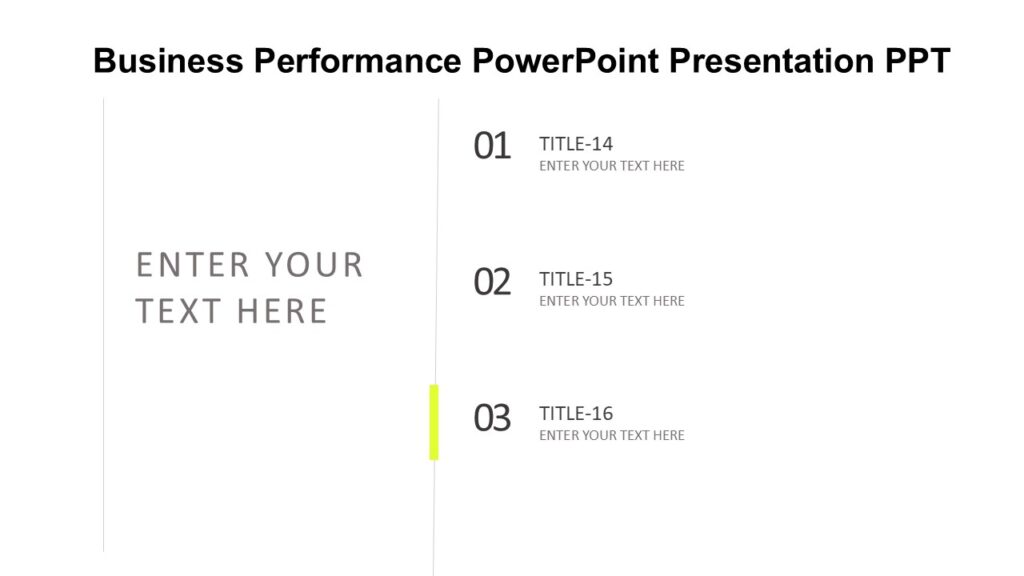 Business Performance PowerPoint Presentation PPT

ENTER YOUR TEXT HERE

01 TITLE-14
ENTER YOUR TEXT HERE

02 TITLE-15
ENTER YOUR TEXT HERE

03 TITLE-16
ENTER YOUR TEXT HERE